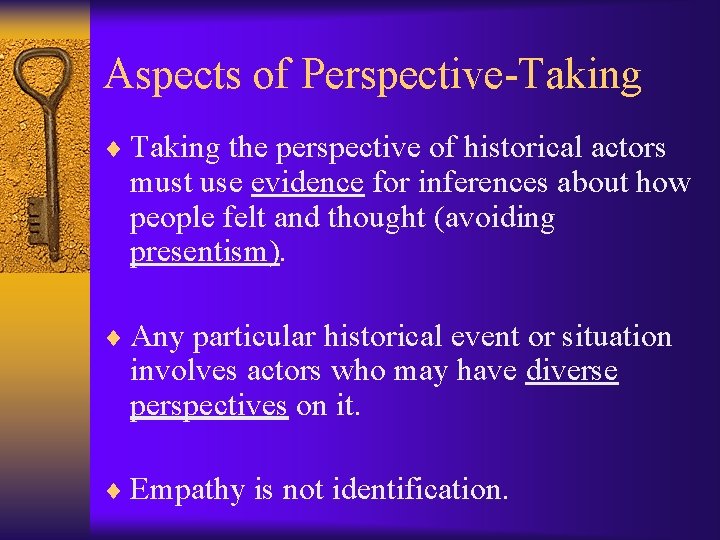 Aspects of Perspective-Taking

♦ Taking the perspective of historical actors must use evidence for inferences about how people felt and thought (avoiding presentism).

♦ Any particular historical event or situation involves actors who may have diverse perspectives on it.

♦ Empathy is not identification.